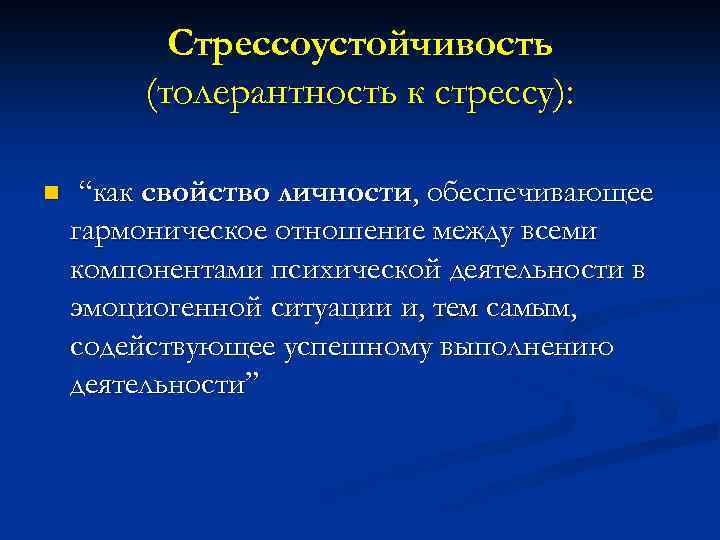 Стрессоустойчивость (толерантность к стрессу):

“как свойство личности, обеспечивающее гармоническое отношение между всеми компонентами психической деятельности в эмоциогенной ситуации и, тем самым, содействующее успешному выполнению деятельности”